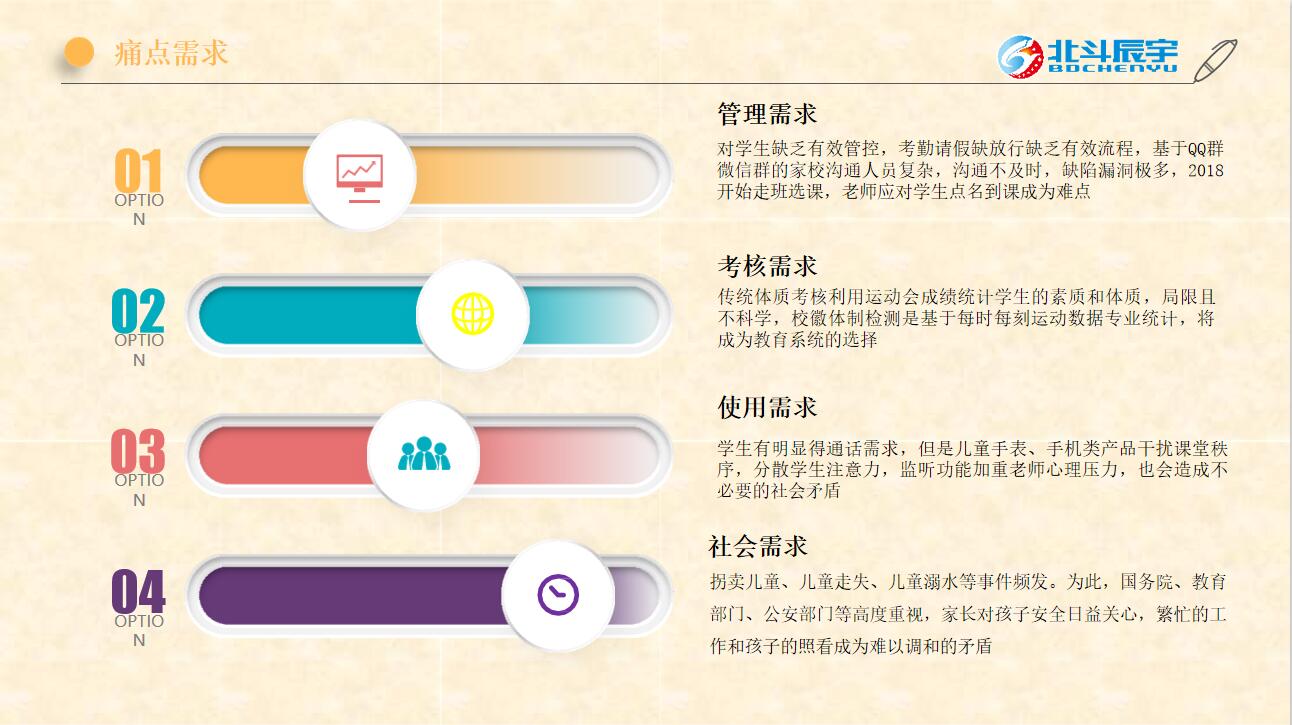 痛点需求

北斗辰宇
BDCHENYU

01
OPTION

管理需求
对学生缺乏有效管控，考勤请假缺放行缺乏有效流程，基于QQ群微信群的家校沟通人员复杂，沟通不及时，缺陷漏洞极多，2018开始走班选课，老师应对学生点名到课成为难点

02
OPTION

考核需求
传统体质考核利用运动会成绩统计学生的素质和体质，局限且不科学，校徽体制检测是基于每时每刻运动数据专业统计，将成为教育系统的选择

03
OPTION

使用需求
学生有明显得通话需求，但是儿童手表、手机类产品干扰课堂秩序，分散学生注意力，监听功能加重老师心理压力，也会造成不必要的社会矛盾

04
OPTION

社会需求
拐卖儿童、儿童走失、儿童溺水等事件频发。为此，国务院、教育部门、公安部门等高度重视，家长对孩子安全日益关心，繁忙的工作和孩子的照看成为难以调和的矛盾